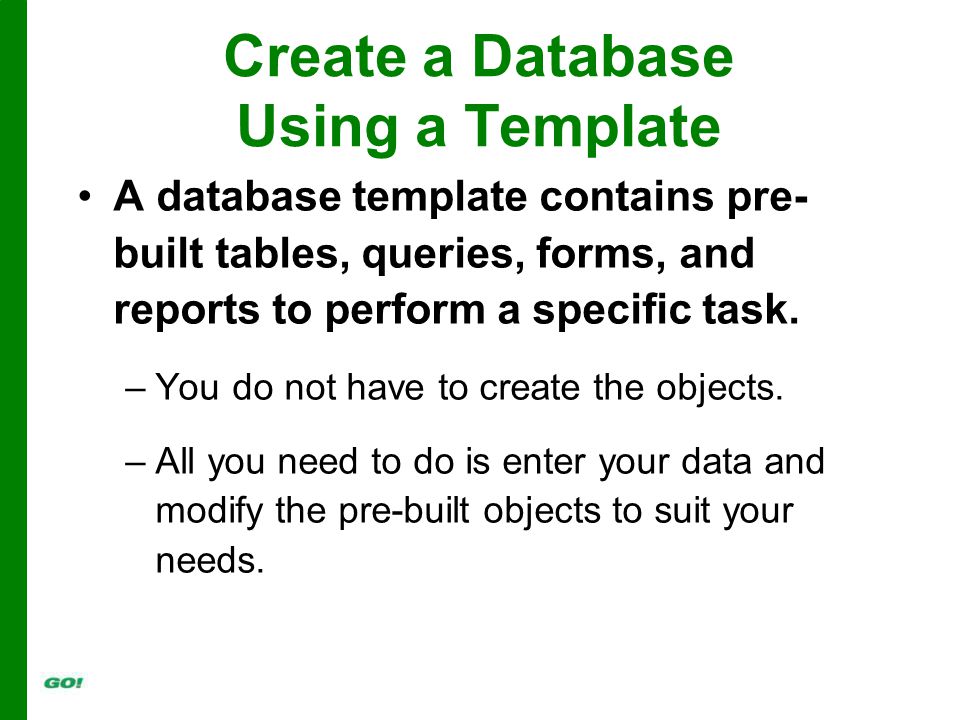 Create a Database Using a Template

• A database template contains pre-built tables, queries, forms, and reports to perform a specific task.

– You do not have to create the objects.

– All you need to do is enter your data and modify the pre-built objects to suit your needs.

GO!